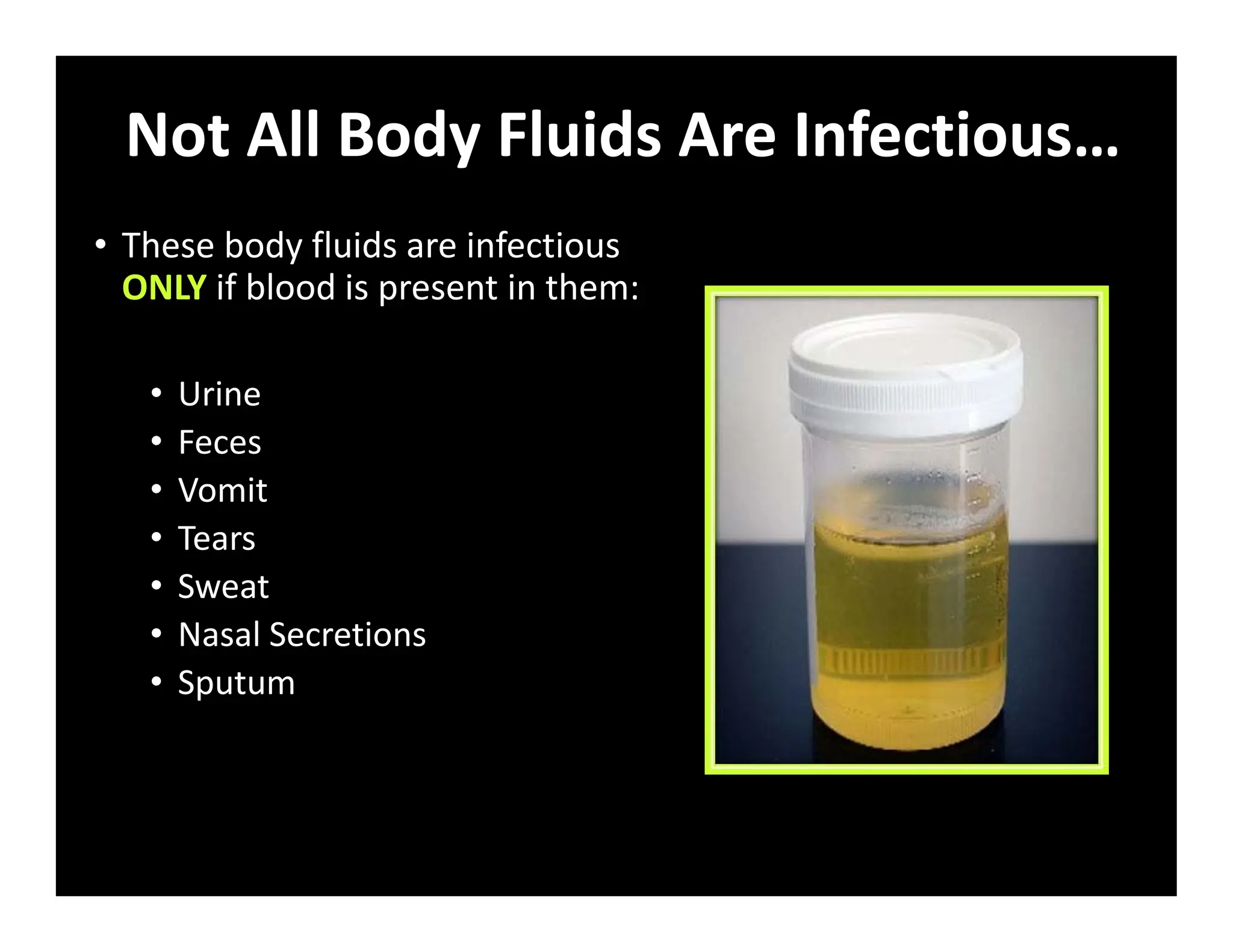 Not All Body Fluids Are Infectious…

• These body fluids are infectious ONLY if blood is present in them:

• Urine
• Feces
• Vomit
• Tears
• Sweat
• Nasal Secretions
• Sputum